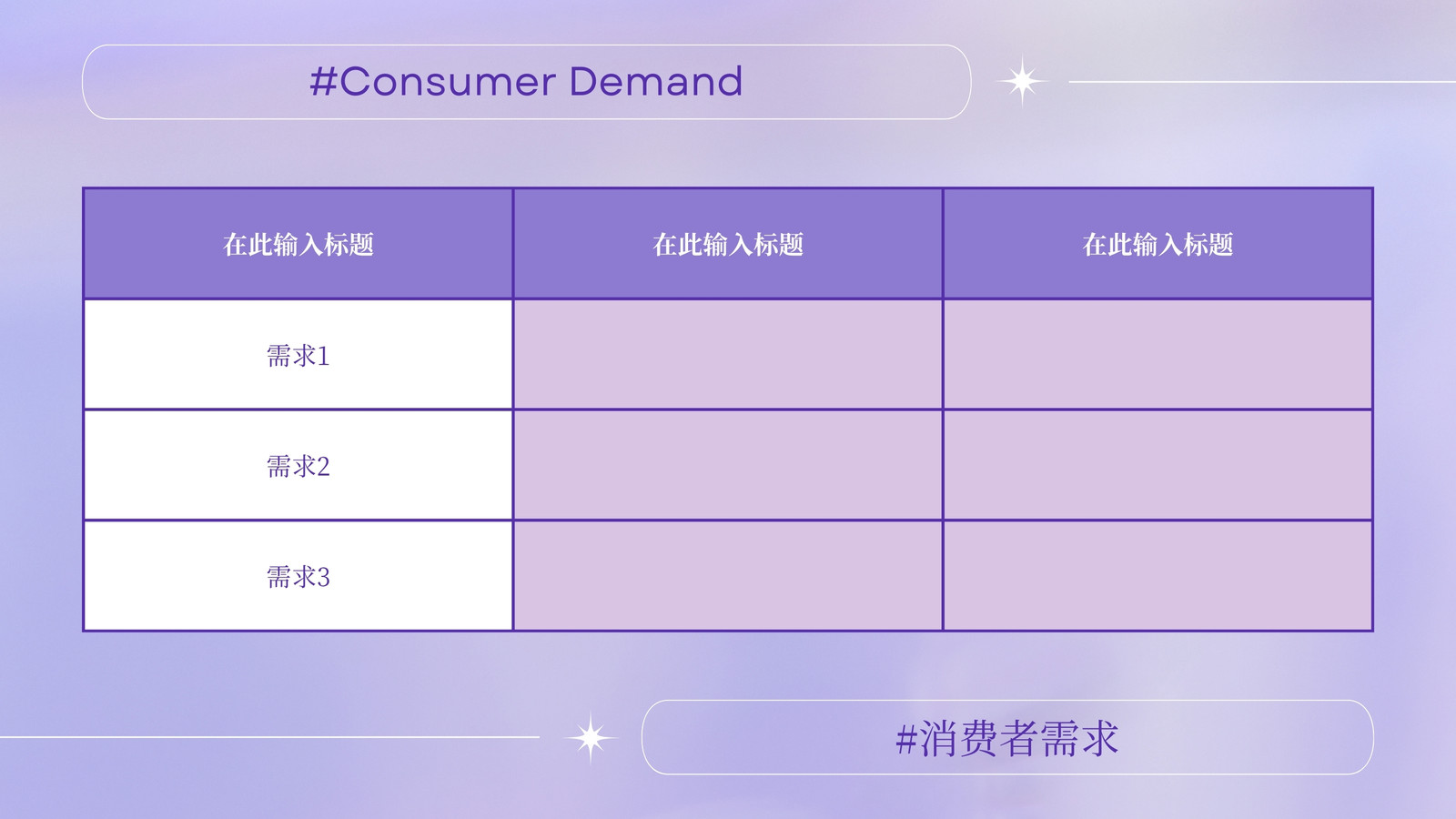 #Consumer Demand

| 在此输入标题 | 在此输入标题 | 在此输入标题 |
|---|---|---|
| 需求1 | | |
| 需求2 | | |
| 需求3 | | |

#消费者需求